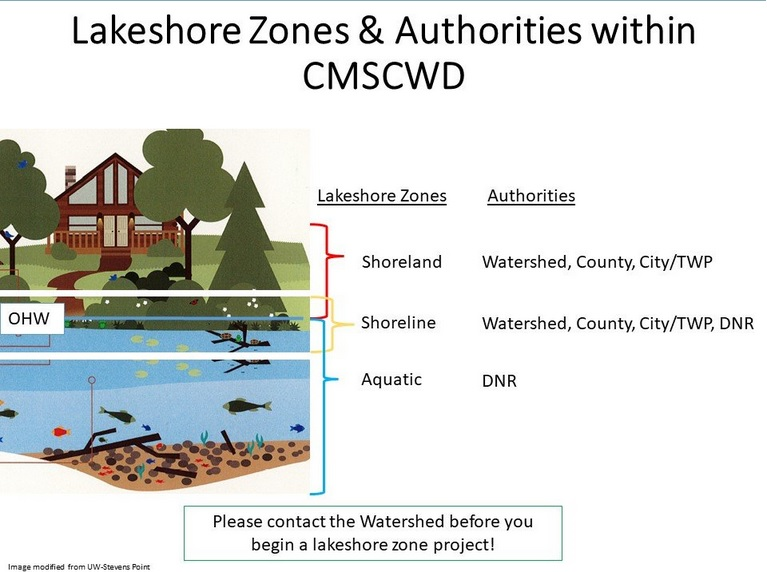 Lakeshore Zones & Authorities within CMSCWD

OHW

| Lakeshore Zones | Authorities |
|---|---|
| Shoreland | Watershed, County, City/TWP |
| Shoreline | Watershed, County, City/TWP, DNR |
| Aquatic | DNR |

Please contact the Watershed before you begin a lakeshore zone project!

Image modified from UW-Stevens Point